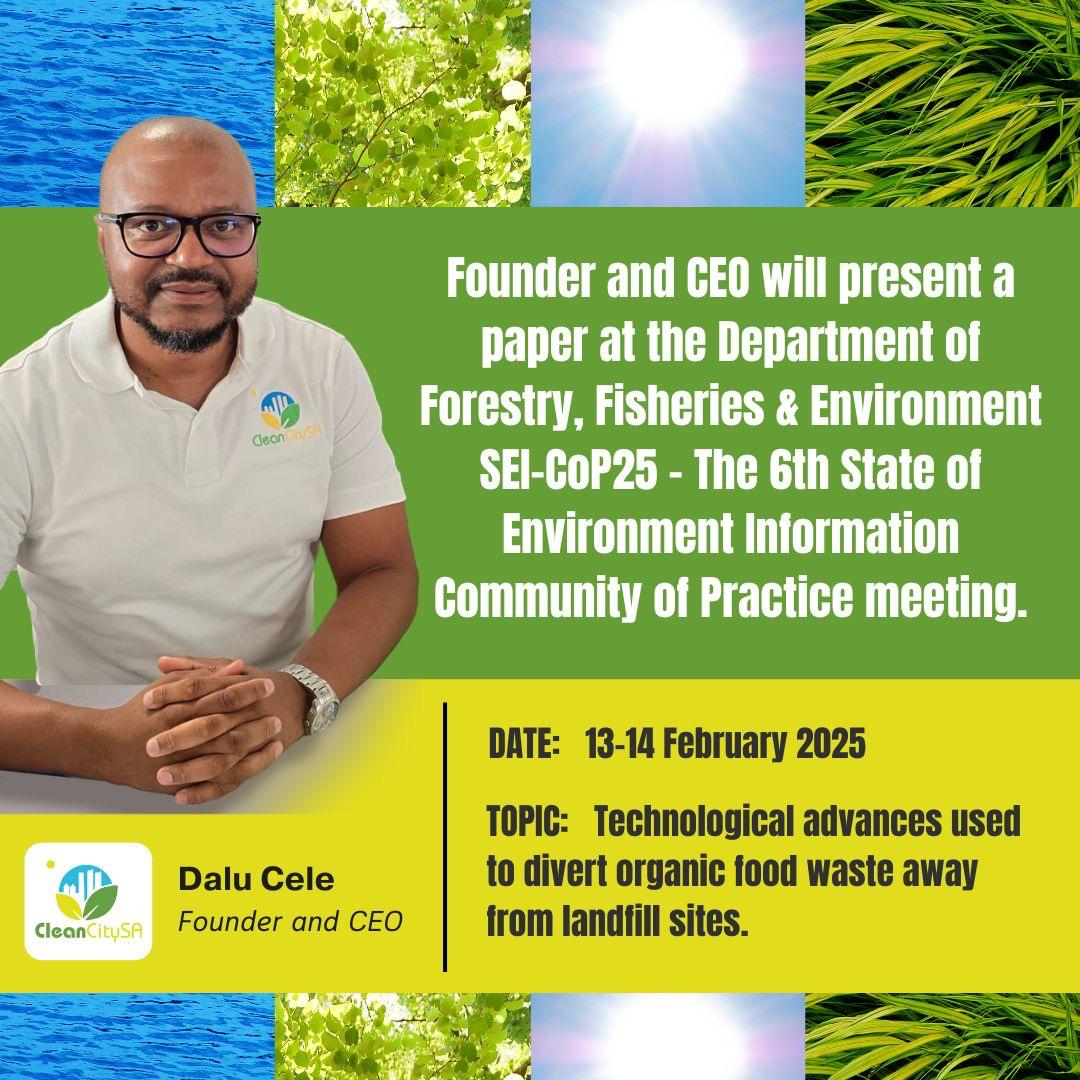 CleanCitySA

Founder and CEO will present a paper at the Department of Forestry, Fisheries & Environment SEI-CoP25 - The 6th State of Environment Information Community of Practice meeting.

DATE: 13-14 February 2025

TOPIC: Technological advances used to divert organic food waste away from landfill sites.

CleanCitySA

Dalu Cele
Founder and CEO